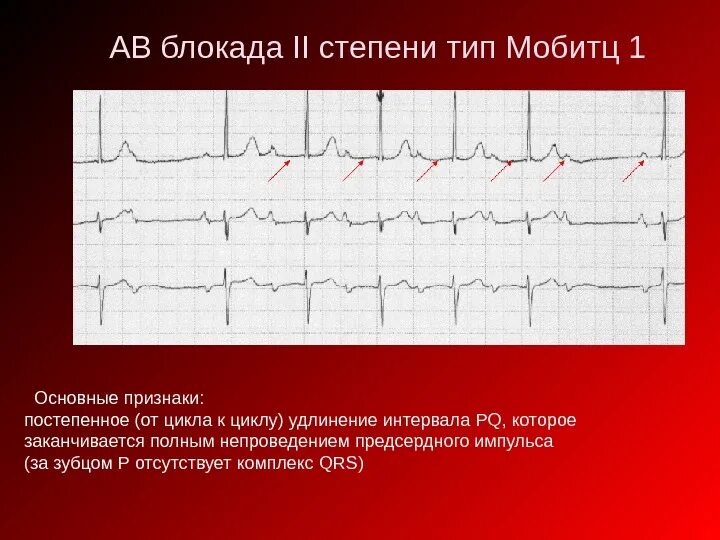 АВ блокада II степени тип Мобитц 1

Основные признаки:
постепенное (от цикла к циклу) удлинение интервала PQ, которое заканчивается полным непроведением предсердного импульса (за зубцом P отсутствует комплекс QRS)